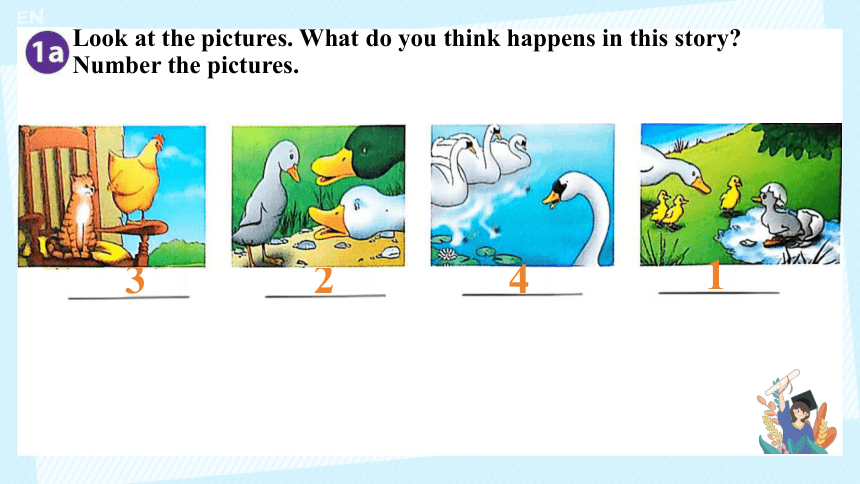 EN

1a Look at the pictures. What do you think happens in this story? Number the pictures.

3

2

4

1